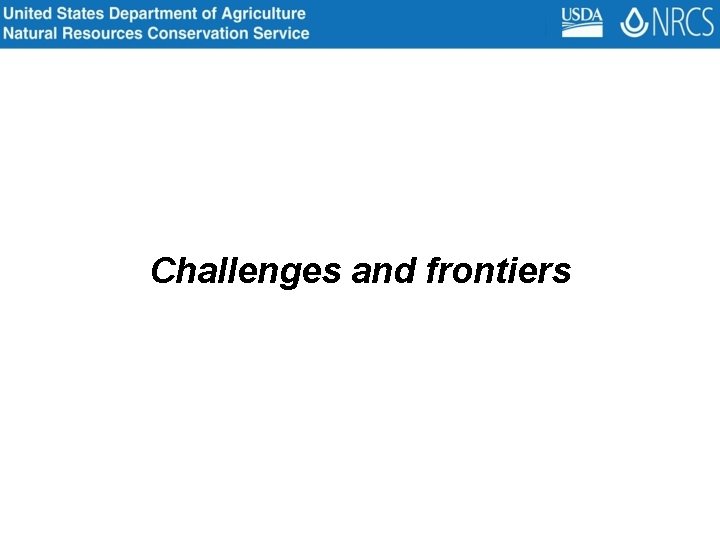 United States Department of Agriculture
Natural Resources Conservation Service

USDA NRCS

Challenges and frontiers